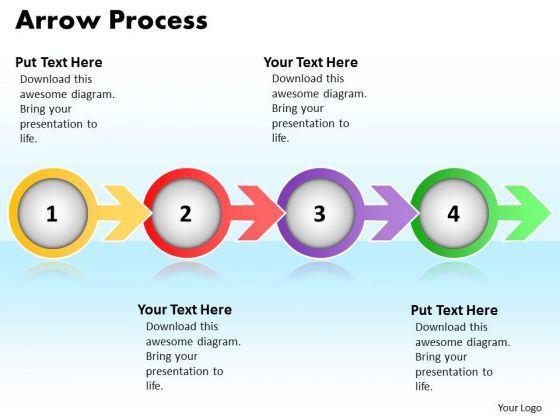 Arrow Process

Put Text Here
Download this awesome diagram. Bring your presentation to life.

Your Text Here
Download this awesome diagram. Bring your presentation to life.

1

2

3

4

Your Text Here
Download this awesome diagram. Bring your presentation to life.

Put Text Here
Download this awesome diagram. Bring your presentation to life.

Your Logo